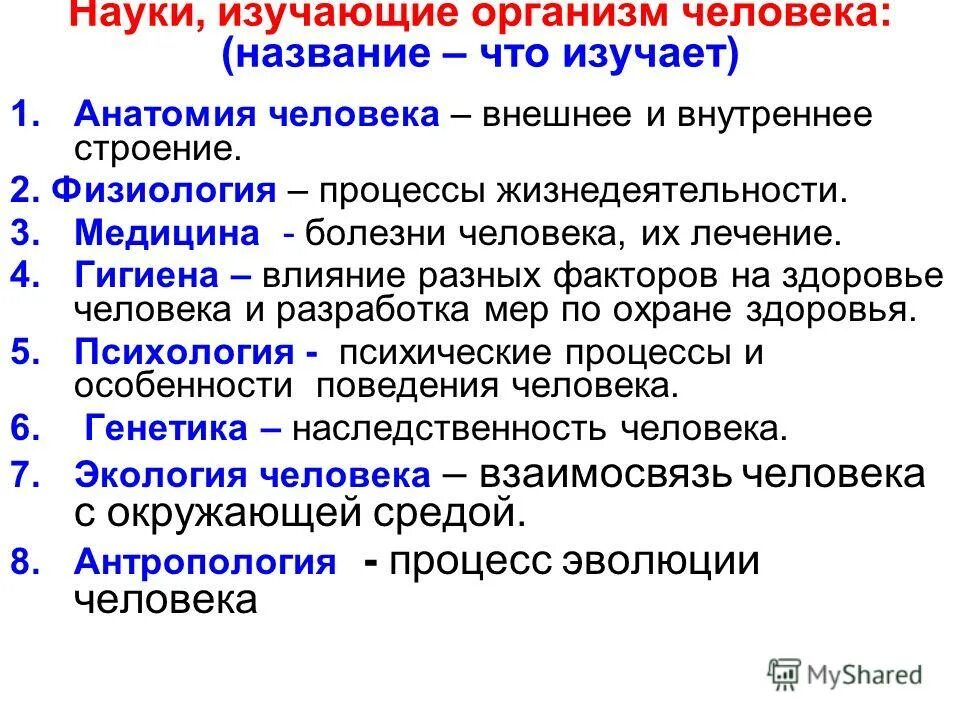 Науки, изучающие организм человека:
(название – что изучает)

1. Анатомия человека – внешнее и внутреннее строение.
2. Физиология – процессы жизнедеятельности.
3. Медицина - болезни человека, их лечение.
4. Гигиена – влияние разных факторов на здоровье человека и разработка мер по охране здоровья.
5. Психология - психические процессы и особенности поведения человека.
6. Генетика – наследственность человека.
7. Экология человека – взаимосвязь человека с окружающей средой.
8. Антропология - процесс эволюции человека

MyShared